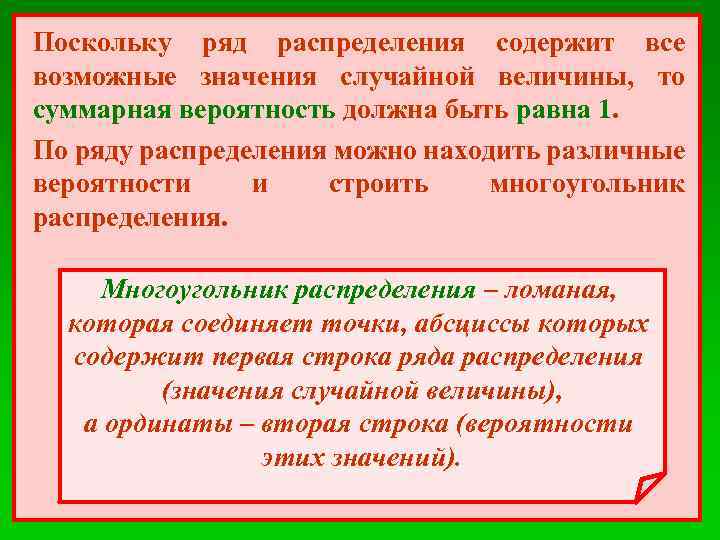 Поскольку ряд распределения содержит все возможные значения случайной величины, то суммарная вероятность должна быть равна 1.

По ряду распределения можно находить различные вероятности и строить многоугольник распределения.

Многоугольник распределения – ломаная, которая соединяет точки, абсциссы которых содержит первая строка ряда распределения (значения случайной величины), а ординаты – вторая строка (вероятности этих значений).